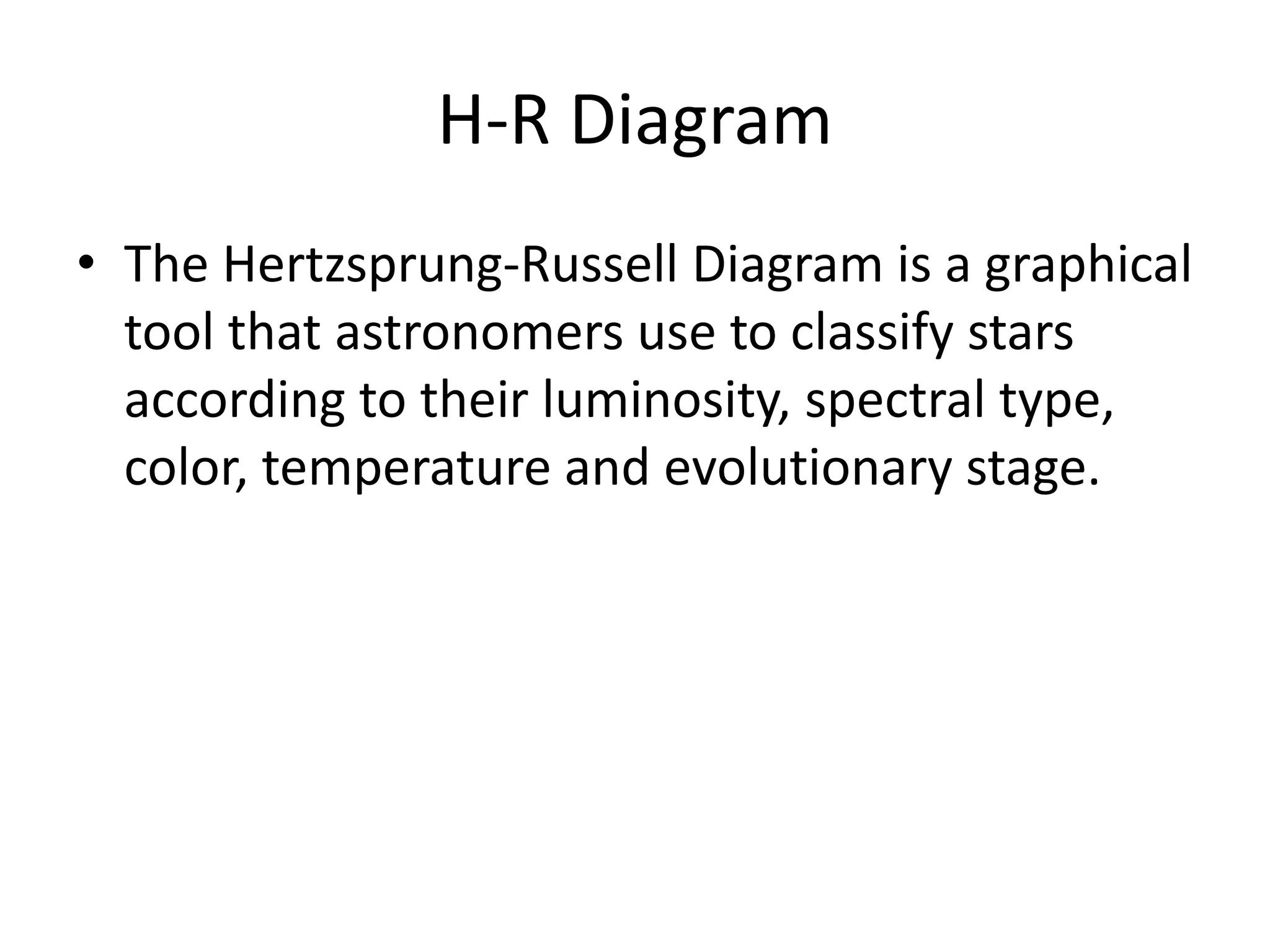 H-R Diagram

• The Hertzsprung-Russell Diagram is a graphical tool that astronomers use to classify stars according to their luminosity, spectral type, color, temperature and evolutionary stage.